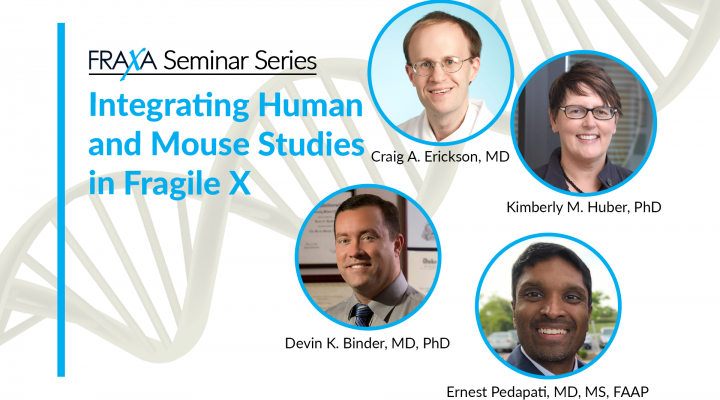 FRAXA Seminar Series

Integrating Human and Mouse Studies in Fragile X

Craig A. Erickson, MD

Kimberly M. Huber, PhD

Devin K. Binder, MD, PhD

Ernest Pedapati, MD, MS, FAAP